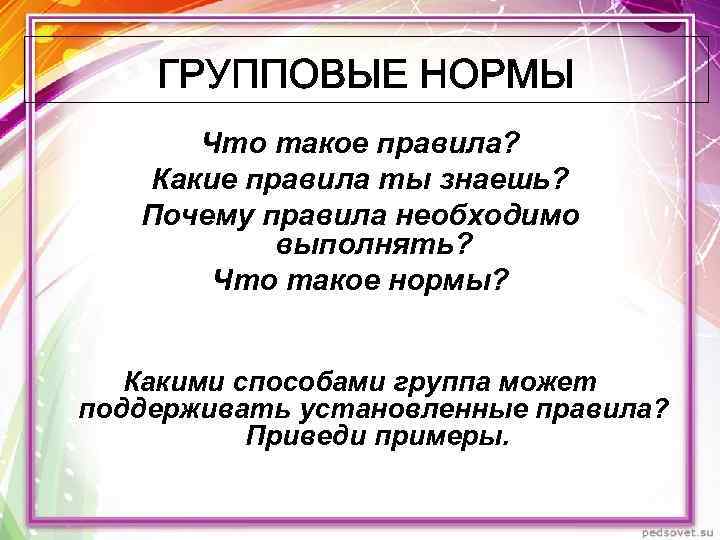 ГРУППОВЫЕ НОРМЫ

Что такое правила?
Какие правила ты знаешь?
Почему правила необходимо выполнять?
Что такое нормы?

Какими способами группа может поддерживать установленные правила? Приведи примеры.

pedsovet.su